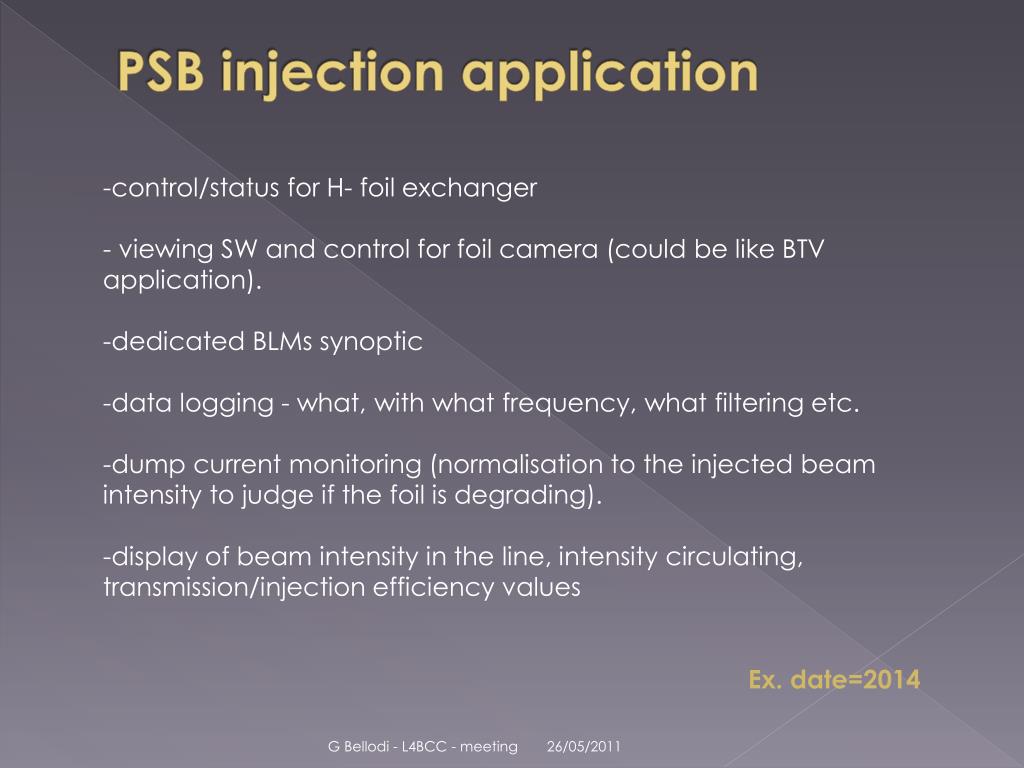 PSB injection application

-control/status for H- foil exchanger

- viewing SW and control for foil camera (could be like BTV application).

-dedicated BLMs synoptic

-data logging - what, with what frequency, what filtering etc.

-dump current monitoring (normalisation to the injected beam intensity to judge if the foil is degrading).

-display of beam intensity in the line, intensity circulating, transmission/injection efficiency values

Ex. date=2014

G Bellodi - L4BCC - meeting 26/05/2011